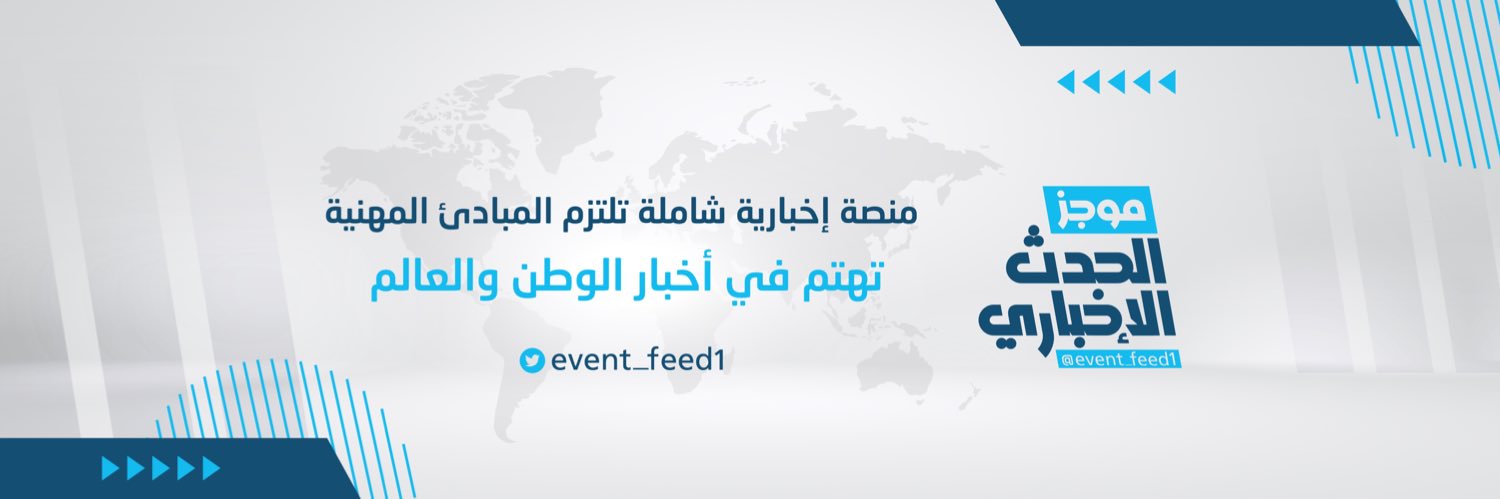 موجز
الحدث
الإخباري
@event_feed1

منصة إخبارية شاملة تلتزم المبادئ المهنية
تهتم في أخبار الوطن والعالم

event_feed1